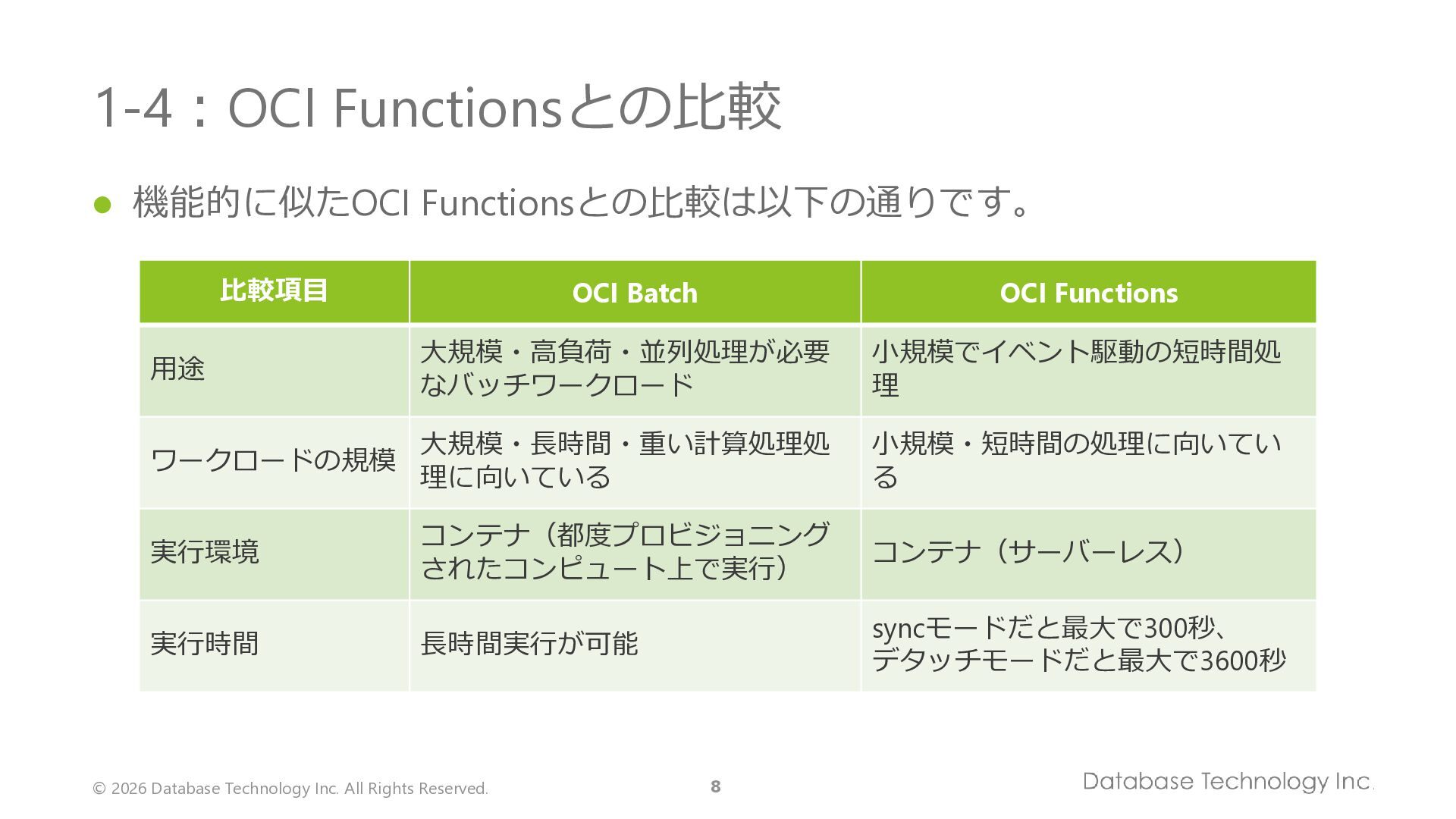 1-4：OCI Functionsとの比較

● 機能的に似たOCI Functionsとの比較は以下の通りです。

| 比較項目 | OCI Batch | OCI Functions |
|---|---|---|
| 用途 | 大規模・高負荷・並列処理が必要なバッチワークロード | 小規模でイベント駆動の短時間処理 |
| ワークロードの規模 | 大規模・長時間・重い計算処理処理に向いている | 小規模・短時間の処理に向いている |
| 実行環境 | コンテナ（都度プロビジョニングされたコンピュート上で実行） | コンテナ（サーバーレス） |
| 実行時間 | 長時間実行が可能 | syncモードだと最大で300秒、デタッチモードだと最大で3600秒 |

© 2026 Database Technology Inc. All Rights Reserved.

8

Database Technology Inc.